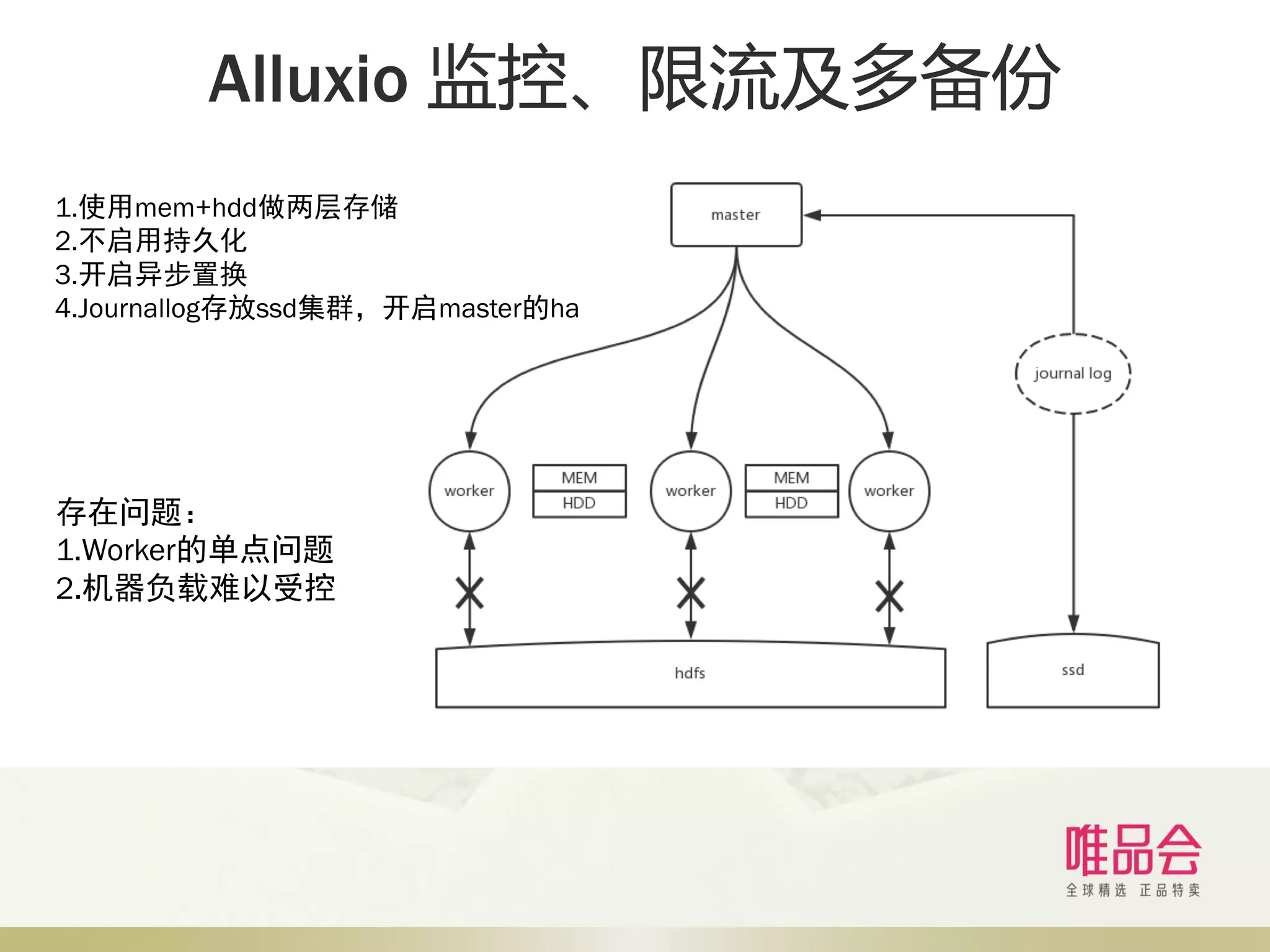 Alluxio 监控、限流及多备份

1.使用mem+hdd做两层存储
2.不启用持久化
3.开启异步置换
4.Journallog存放ssd集群，开启master的ha

存在问题：
1.Worker的单点问题
2.机器负载难以受控

master

journal log

worker

MEM
HDD

worker

MEM
HDD

worker

hdfs

ssd

唯品会
全球精选 正品特卖